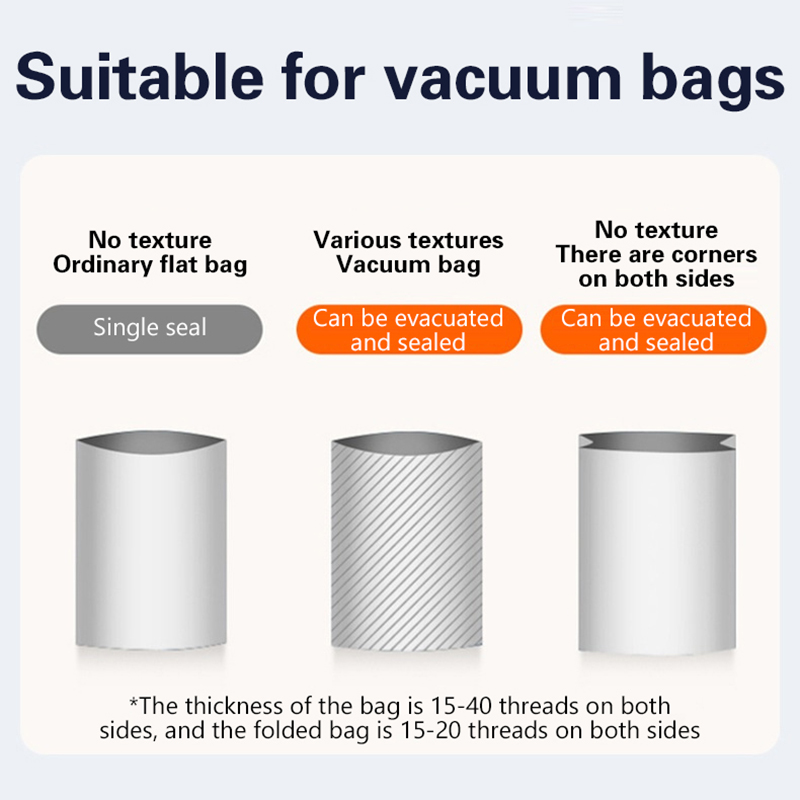 Suitable for vacuum bags

No texture
Ordinary flat bag

Single seal

Various textures
Vacuum bag

Can be evacuated and sealed

No texture
There are corners on both sides

Can be evacuated and sealed

*The thickness of the bag is 15-40 threads on both sides, and the folded bag is 15-20 threads on both sides